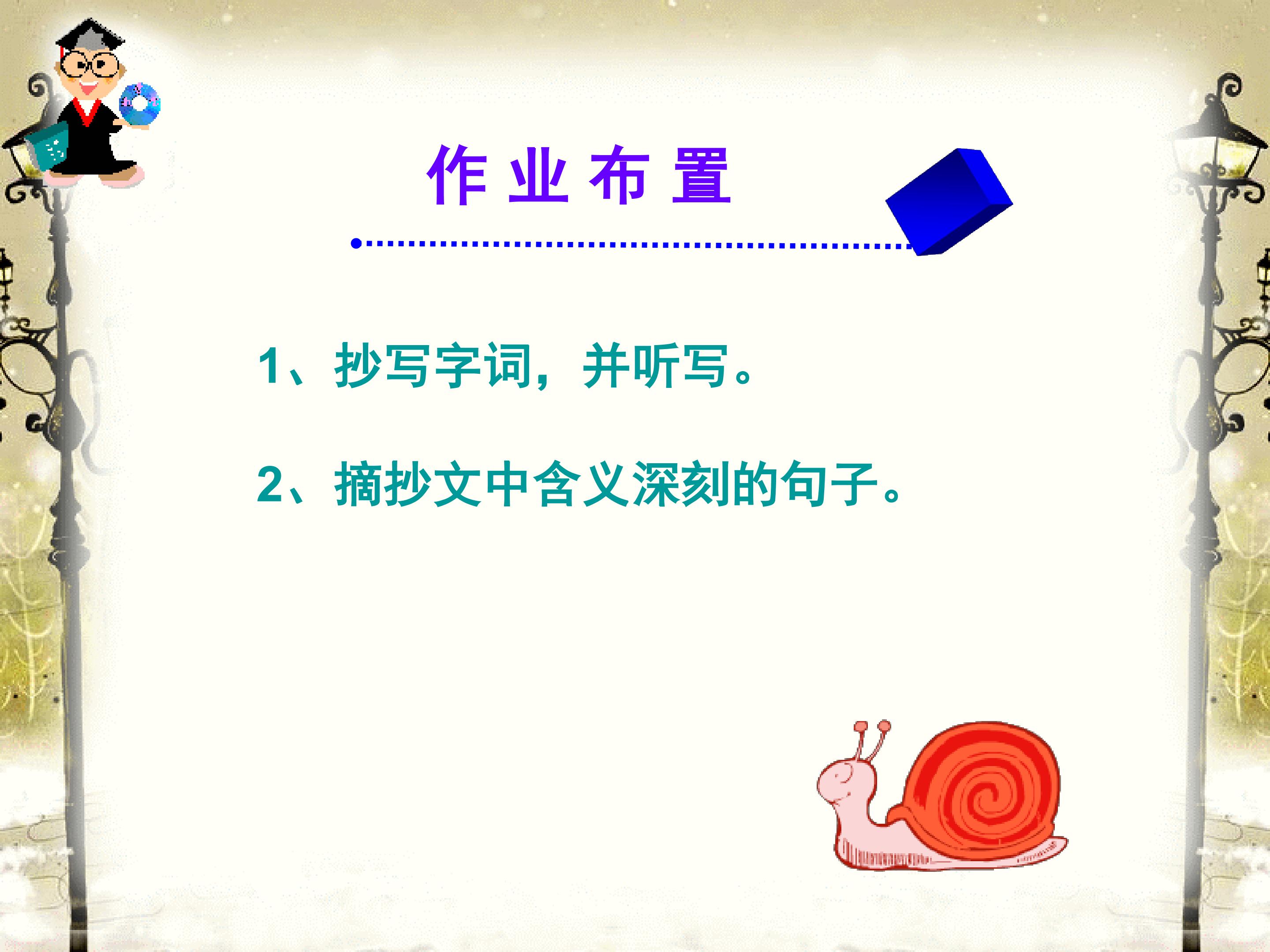 作业布置

1、抄写字词，并听写。

2、摘抄文中含义深刻的句子。